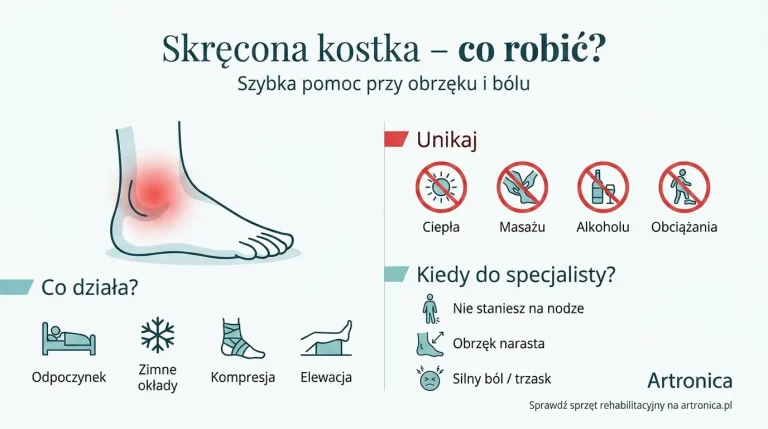 Skręcona kostka – co robić?
Szybka pomoc przy obrzęku i bólu

Co działa?

Odpoczynek

Zimne okłady

Kompresja

Elewacja

Unikaj

Ciepła

Masażu

Alkoholu

Obciążania

Kiedy do specjalisty?

Nie staniesz na nodze

Obrzęk narasta

Silny ból / trzask

Artronica

Sprawdź sprzęt rehabilitacyjny na artronica.pl